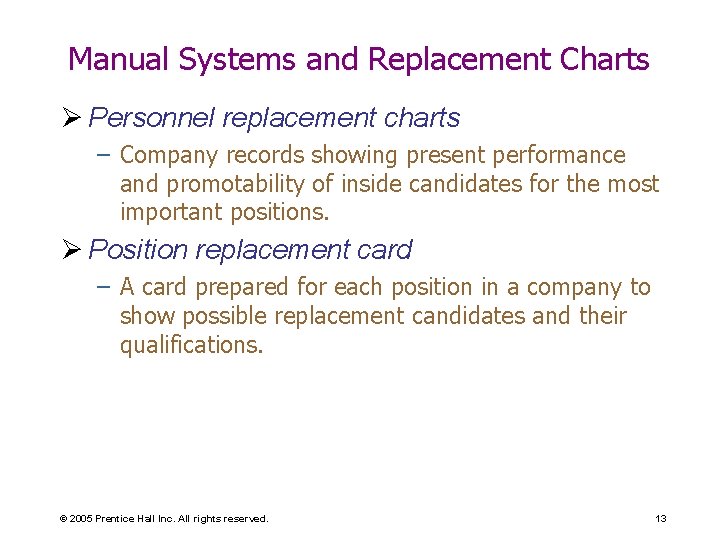 Manual Systems and Replacement Charts

➢ Personnel replacement charts

– Company records showing present performance and promotability of inside candidates for the most important positions.

➢ Position replacement card

– A card prepared for each position in a company to show possible replacement candidates and their qualifications.

© 2005 Prentice Hall Inc. All rights reserved.

13